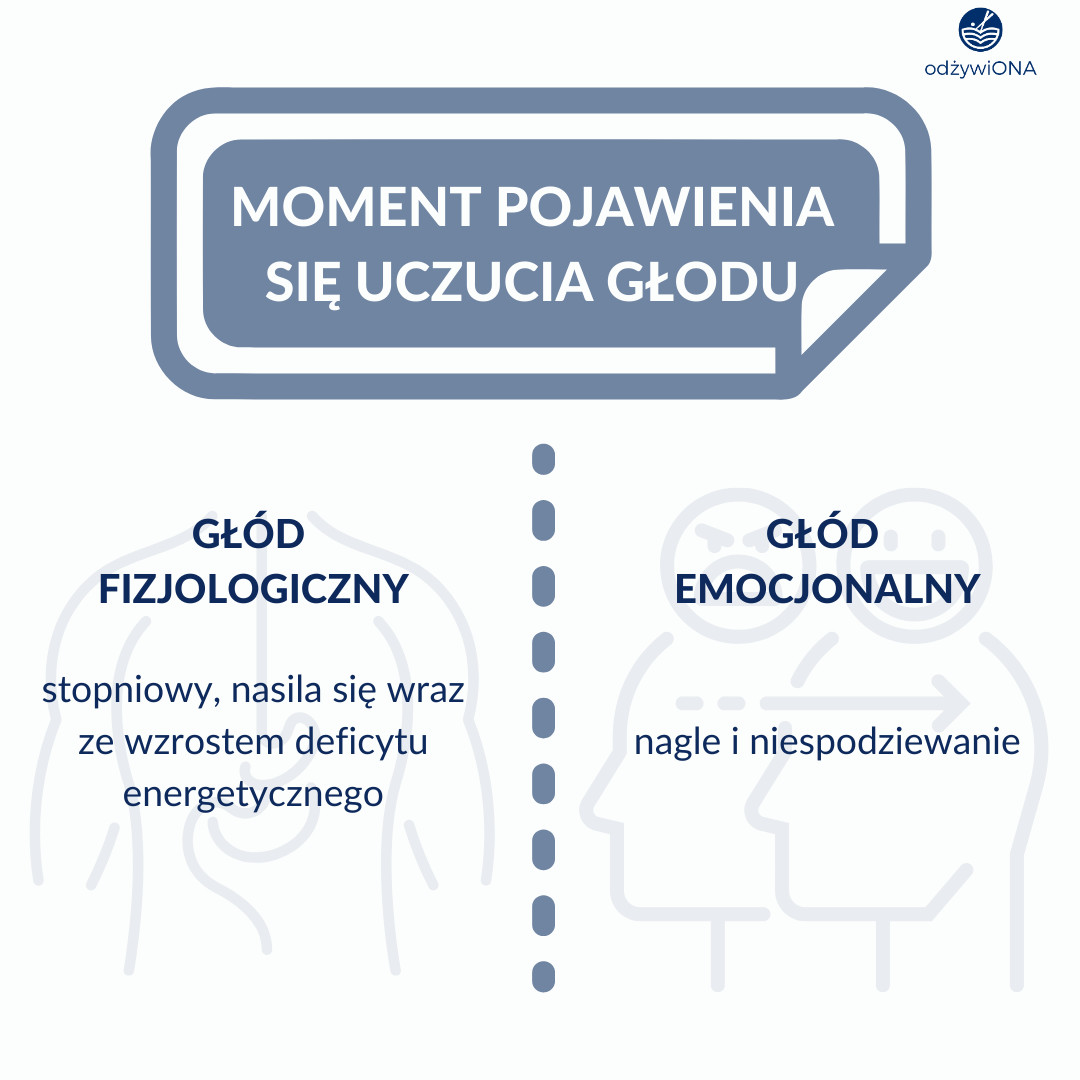 odżywiONA

MOMENT POJAWIENIA SIĘ UCZUCIA GŁODU

GŁÓD FIZJOLOGICZNY

stopniowy, nasila się wraz ze wzrostem deficytu energetycznego

GŁÓD EMOCJONALNY

nagle i niespodziewanie